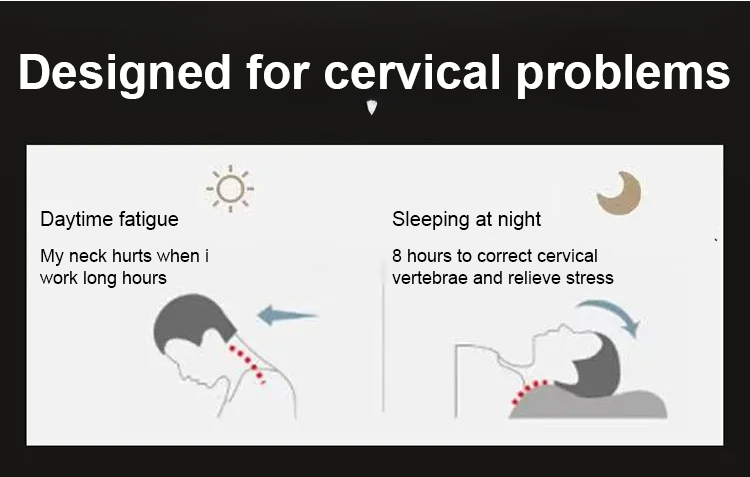 Designed for cervical problems

Daytime fatigue

My neck hurts when i work long hours

Sleeping at night

8 hours to correct cervical vertebrae and relieve stress